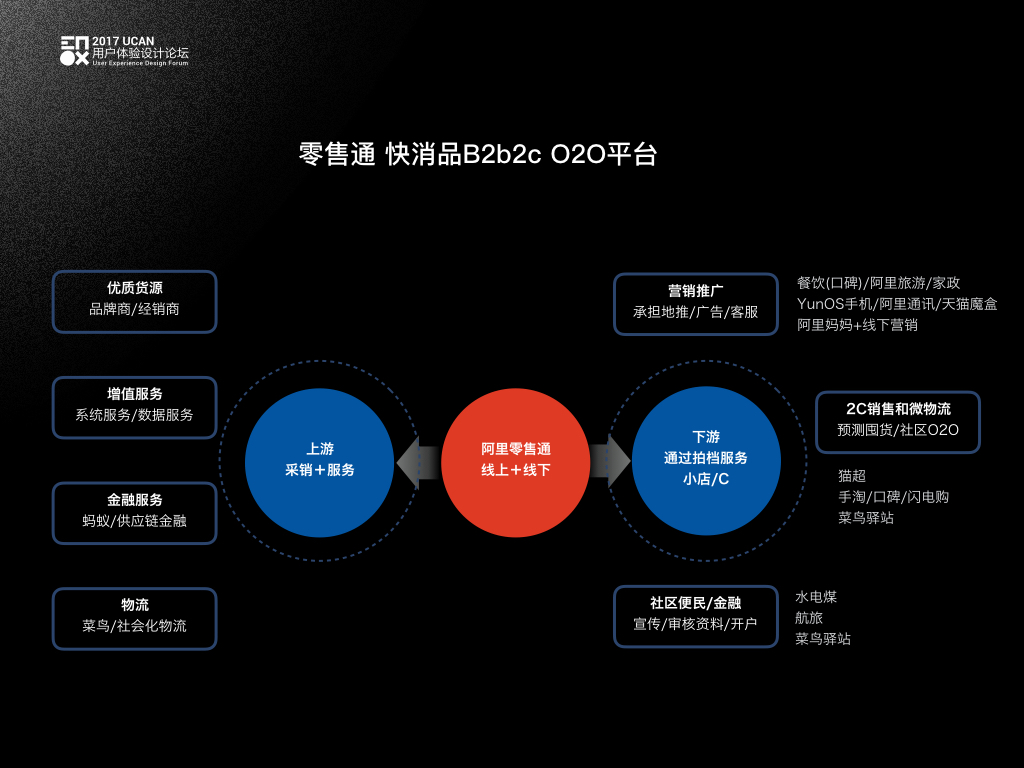 2017 UCAN
用户体验设计论坛
User Experience Design Forum

零售通 快消品B2b2c O2O平台

优质货源
品牌商/经销商

增值服务
系统服务/数据服务

金融服务
蚂蚁/供应链金融

物流
菜鸟/社会化物流

上游
采销＋服务

阿里零售通
线上＋线下

下游
通过拍档服务
小店/C

营销推广
承担地推/广告/客服

餐饮(口碑)/阿里旅游/家政
YunOS手机/阿里通讯/天猫魔盒
阿里妈妈+线下营销

2C销售和微物流
预测囤货/社区O2O

猫超
手淘/口碑/闪电购
菜鸟驿站

社区便民/金融
宣传/审核资料/开户

水电煤
航旅
菜鸟驿站